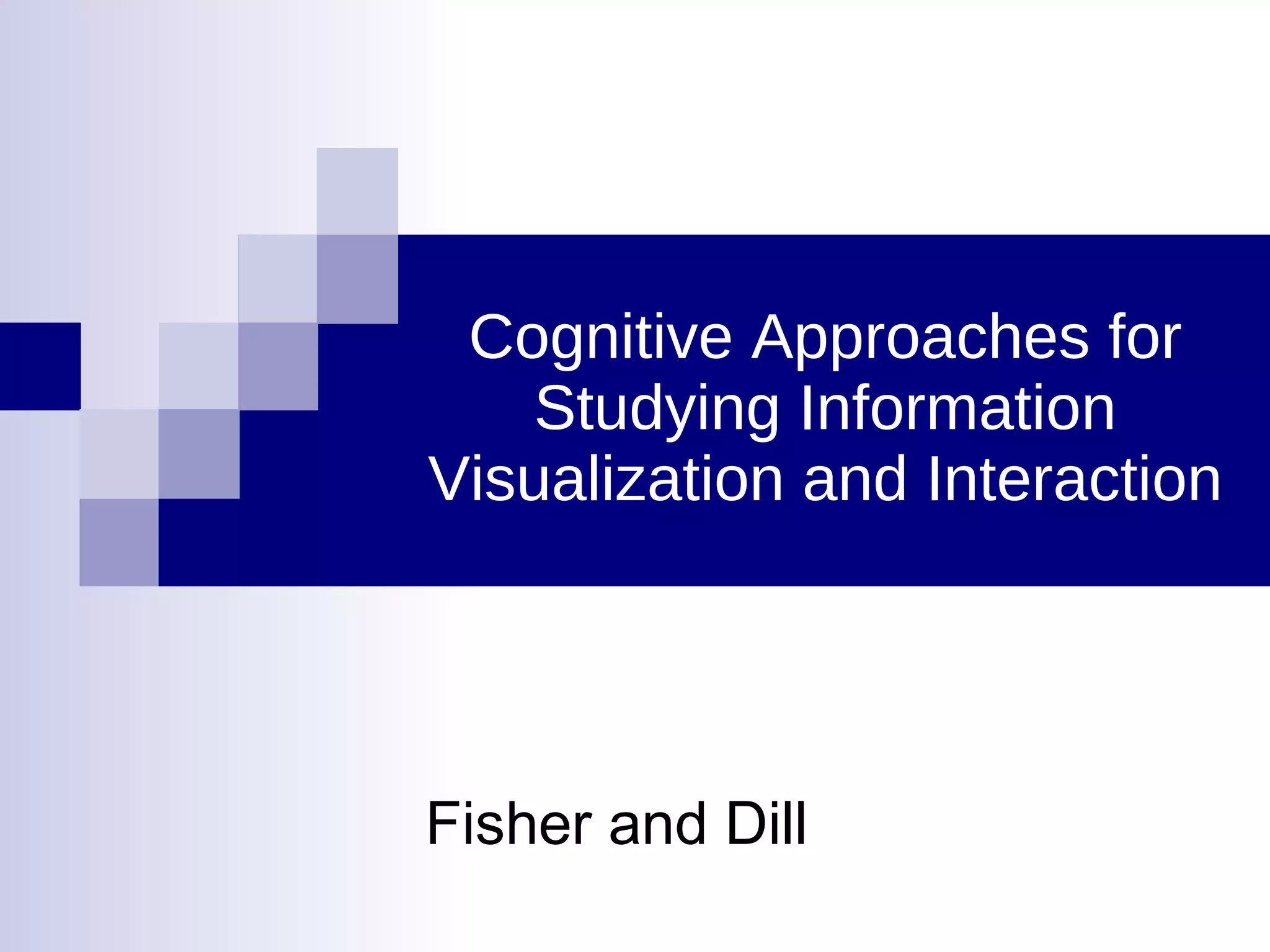 Cognitive Approaches for Studying Information Visualization and Interaction

Fisher and Dill